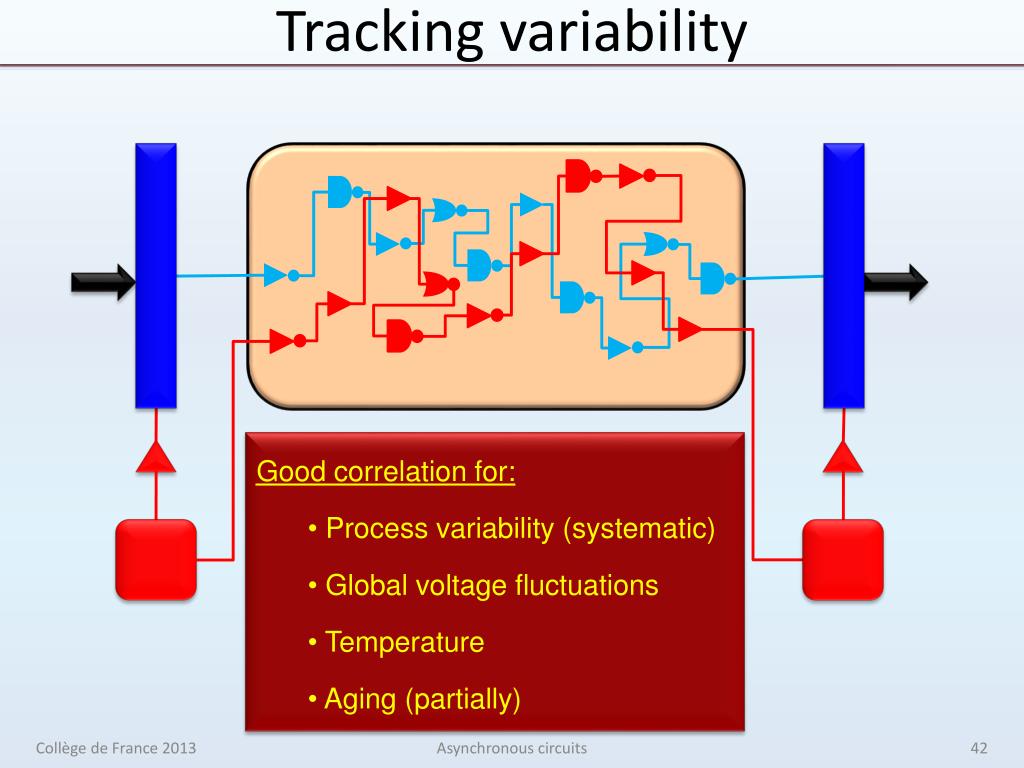 Tracking variability

Good correlation for:

• Process variability (systematic)

• Global voltage fluctuations

• Temperature

• Aging (partially)

Collège de France 2013

Asynchronous circuits

42